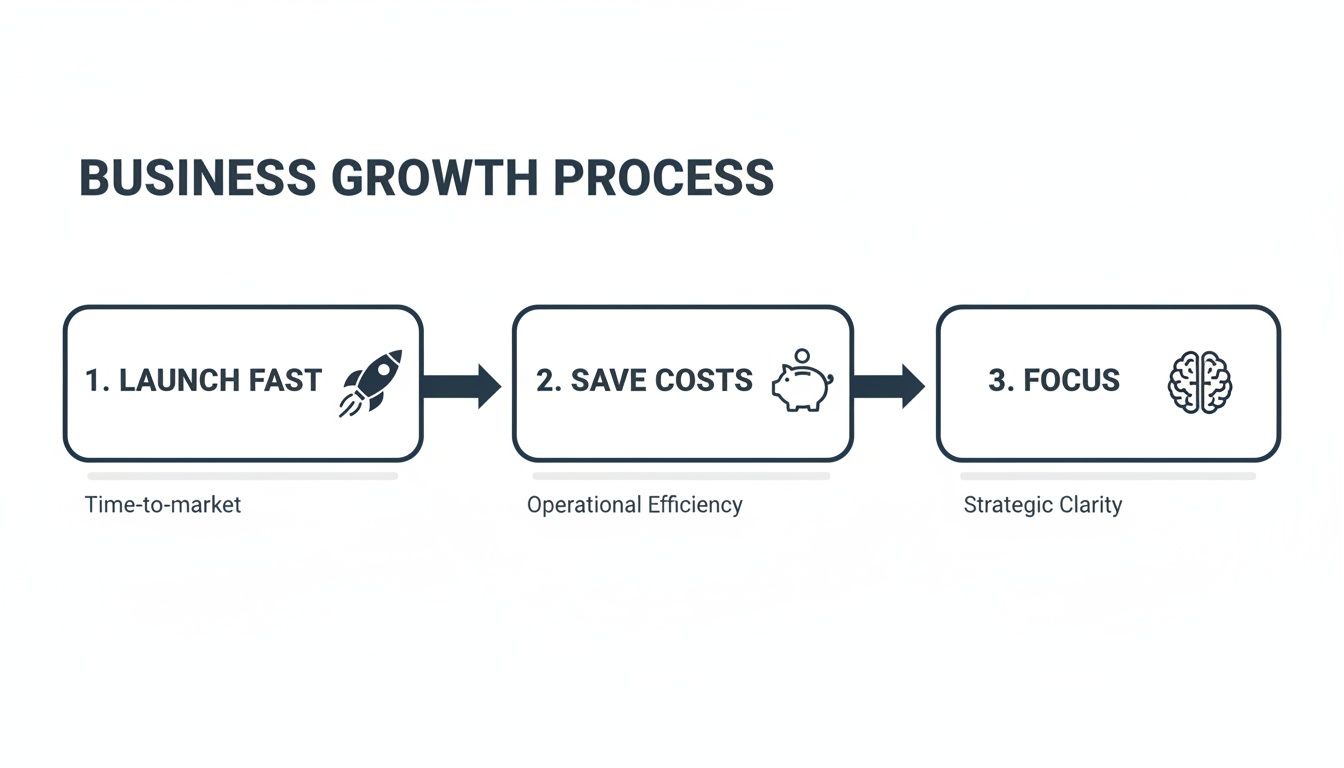 BUSINESS GROWTH PROCESS

1. LAUNCH FAST

Time-to-market

2. SAVE COSTS

Operational Efficiency

3. FOCUS

Strategic Clarity